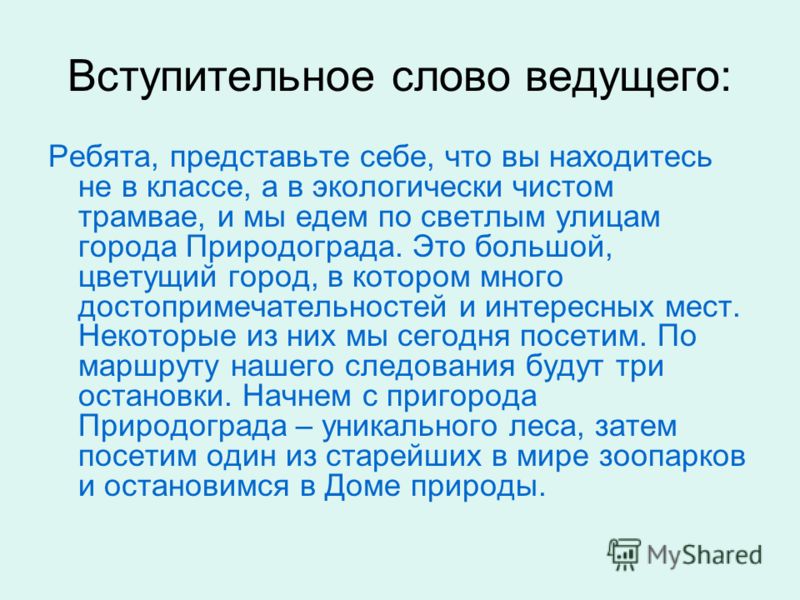 Вступительное слово ведущего:

Ребята, представьте себе, что вы находитесь не в классе, а в экологически чистом трамвае, и мы едем по светлым улицам города Природограда. Это большой, цветущий город, в котором много достопримечательностей и интересных мест. Некоторые из них мы сегодня посетим. По маршруту нашего следования будут три остановки. Начнем с пригорода Природограда – уникального леса, затем посетим один из старейших в мире зоопарков и остановимся в Доме природы.

MyShared